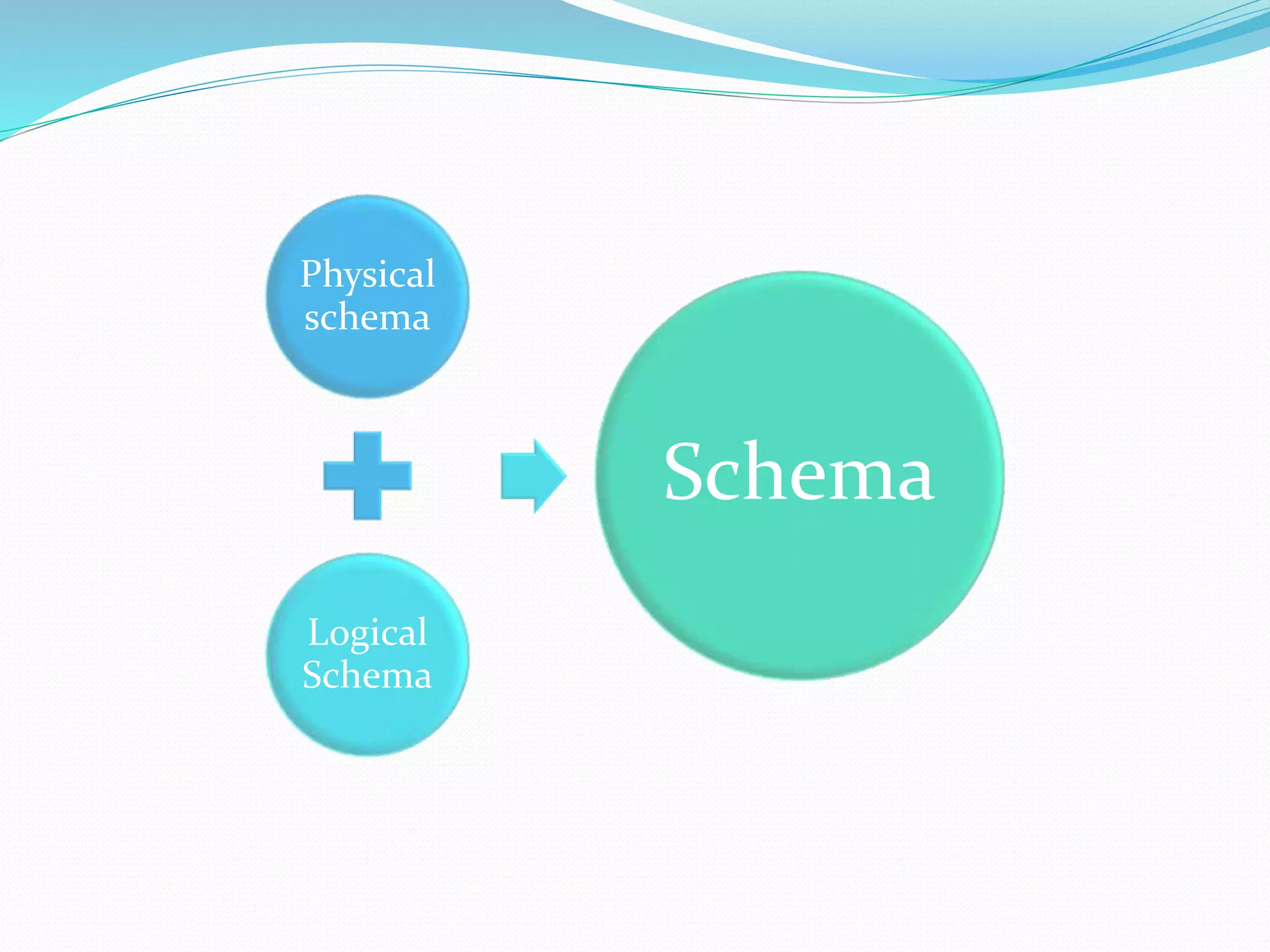 Physical schema

Logical Schema

Schema